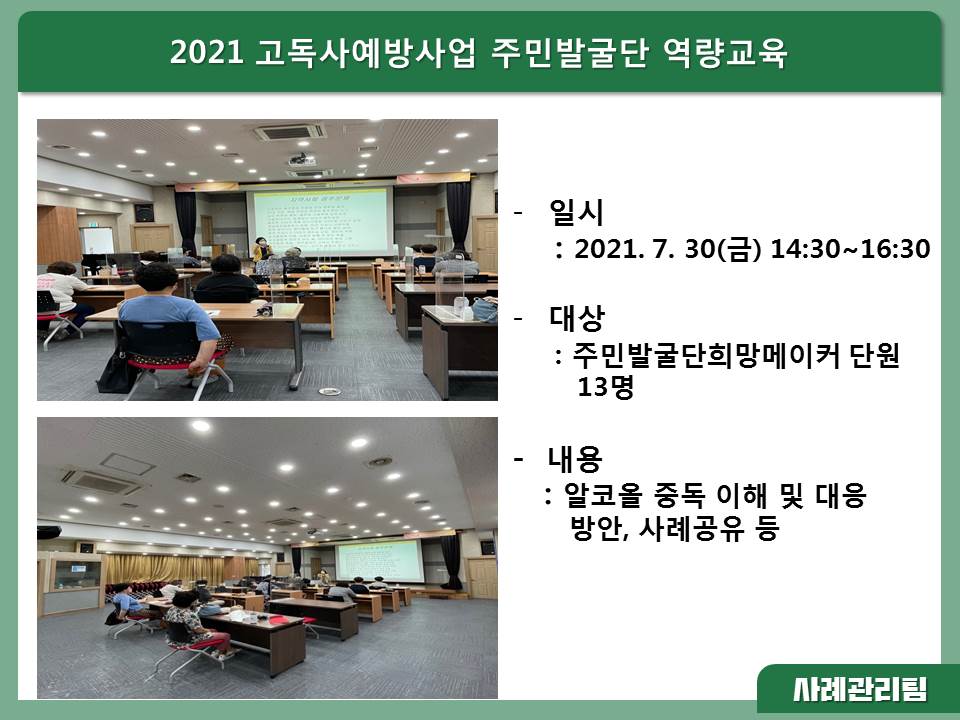 2021 고독사예방사업 주민발굴단 역량교육

- 일시
: 2021. 7. 30(금) 14:30~16:30

- 대상
: 주민발굴단희망메이커 단원 13명

- 내용
: 알코올 중독 이해 및 대응 방안, 사례공유 등

사례관리팀